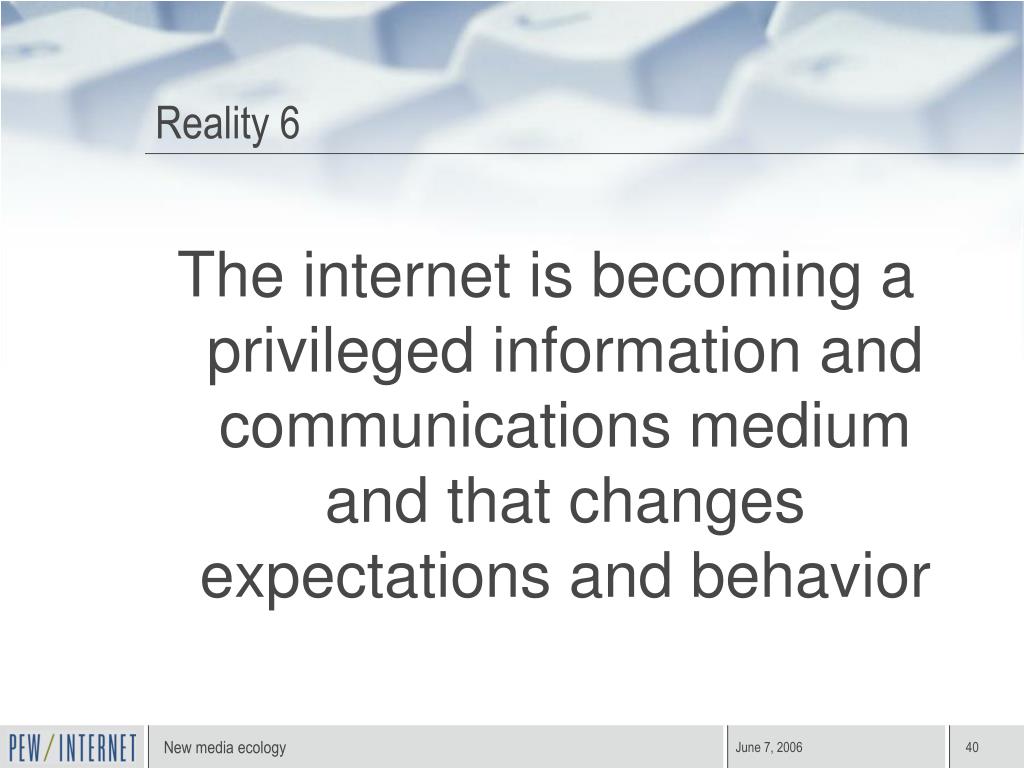 Reality 6

The internet is becoming a privileged information and communications medium and that changes expectations and behavior

PEW/INTERNET

New media ecology

June 7, 2006

40